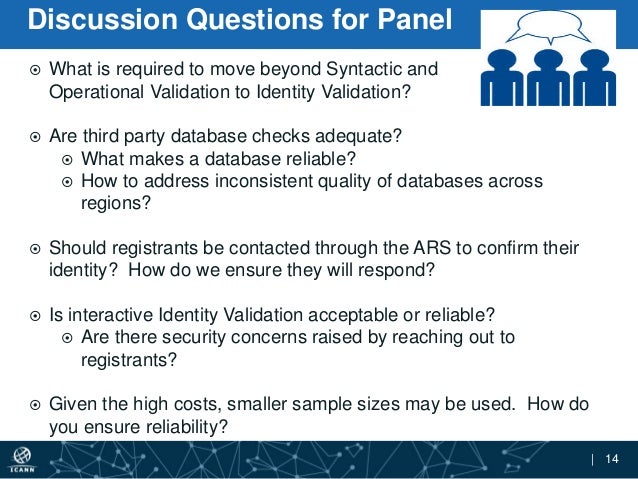 Discussion Questions for Panel

What is required to move beyond Syntactic and Operational Validation to Identity Validation?

Are third party database checks adequate?
What makes a database reliable?
How to address inconsistent quality of databases across regions?

Should registrants be contacted through the ARS to confirm their identity? How do we ensure they will respond?

Is interactive Identity Validation acceptable or reliable?
Are there security concerns raised by reaching out to registrants?

Given the high costs, smaller sample sizes may be used. How do you ensure reliability?

ICANN

| 14